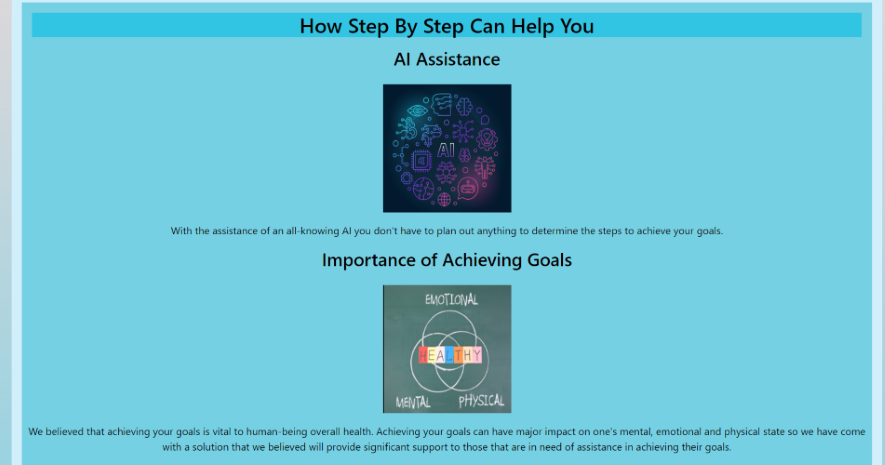 How Step By Step Can Help You

AI Assistance

AI

With the assistance of an all-knowing AI you don't have to plan out anything to determine the steps to achieve your goals.

Importance of Achieving Goals

EMOTIONAL

HEALTHY

MENTAL PHYSICAL

We believed that achieving your goals is vital to human-being overall health. Achieving your goals can have major impact on one's mental, emotional and physical state so we have come with a solution that we believed will provide significant support to those that are in need of assistance in achieving their goals.